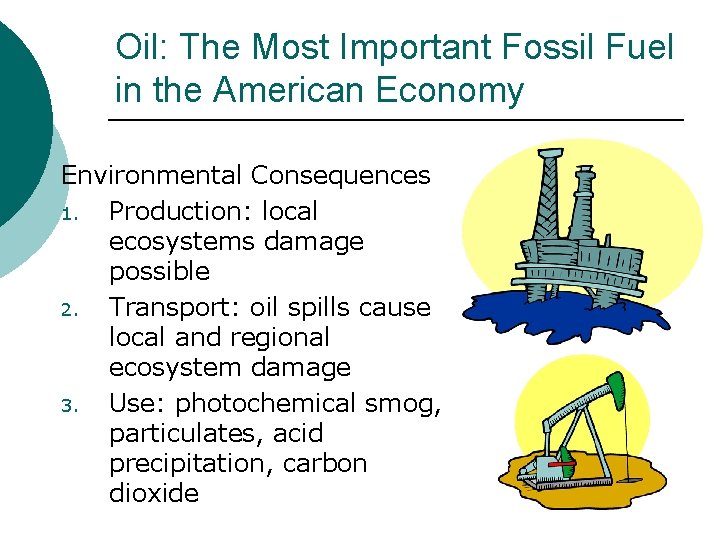 Oil: The Most Important Fossil Fuel in the American Economy

Environmental Consequences

1. Production: local ecosystems damage possible
2. Transport: oil spills cause local and regional ecosystem damage
3. Use: photochemical smog, particulates, acid precipitation, carbon dioxide